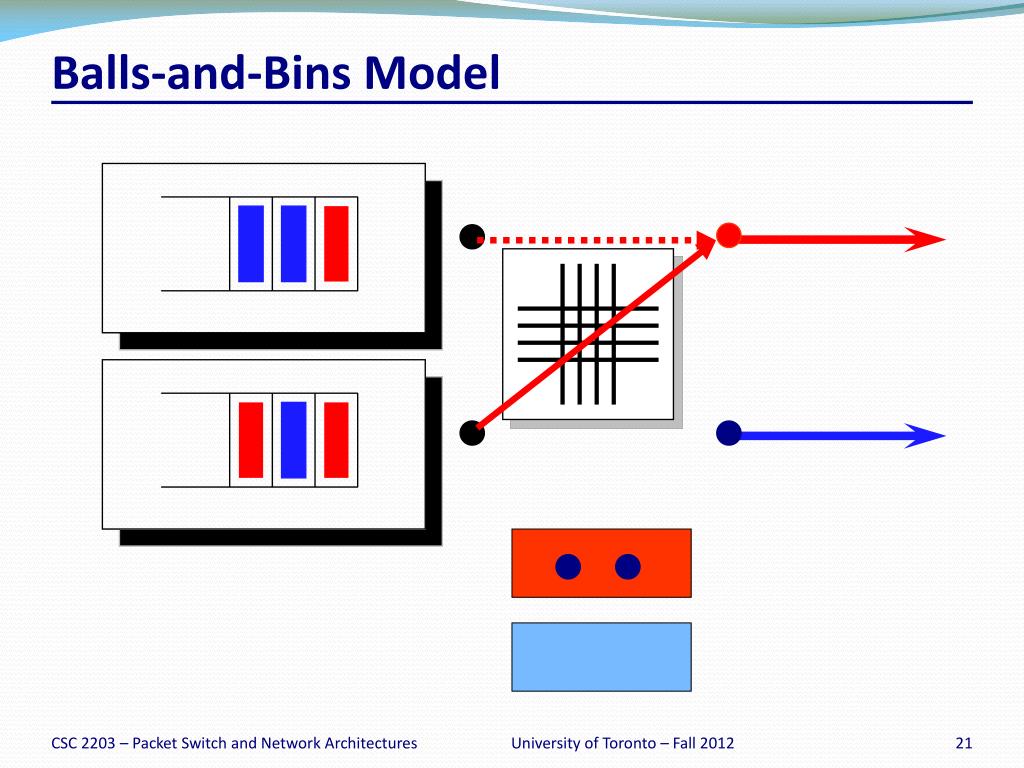 Balls-and-Bins Model

CSC 2203 – Packet Switch and Network Architectures

University of Toronto – Fall 2012

21